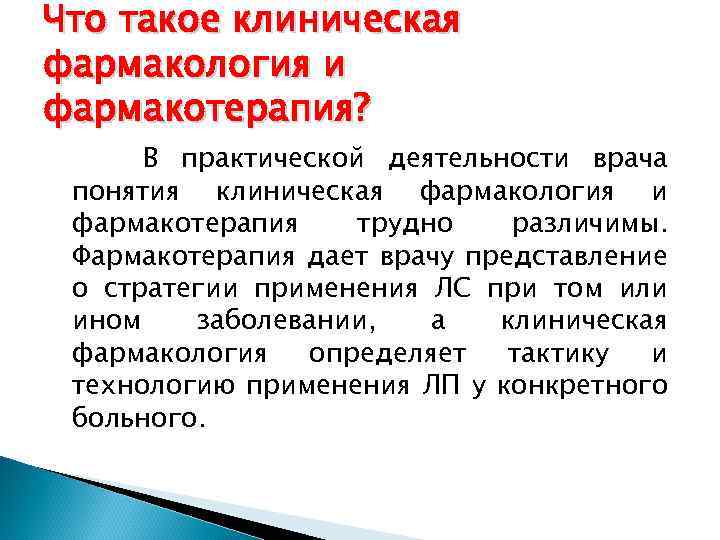 Что такое клиническая фармакология и фармакотерапия?

В практической деятельности врача понятия клиническая фармакология и фармакотерапия трудно различимы. Фармакотерапия дает врачу представление о стратегии применения ЛС при том или ином заболевании, а клиническая фармакология определяет тактику и технологию применения ЛП у конкретного больного.